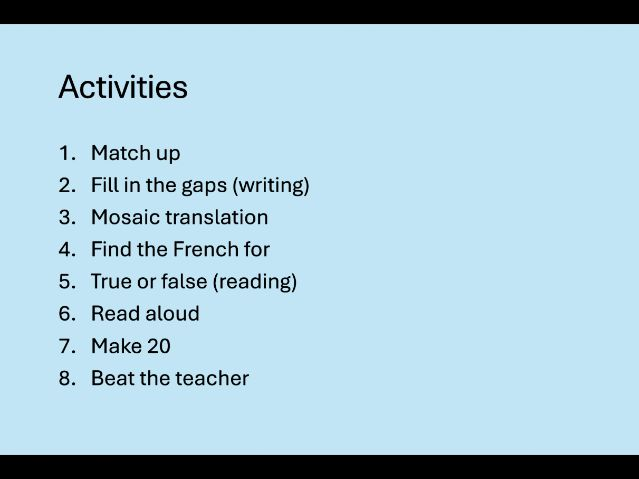 Activities

1. Match up
2. Fill in the gaps (writing)
3. Mosaic translation
4. Find the French for
5. True or false (reading)
6. Read aloud
7. Make 20
8. Beat the teacher